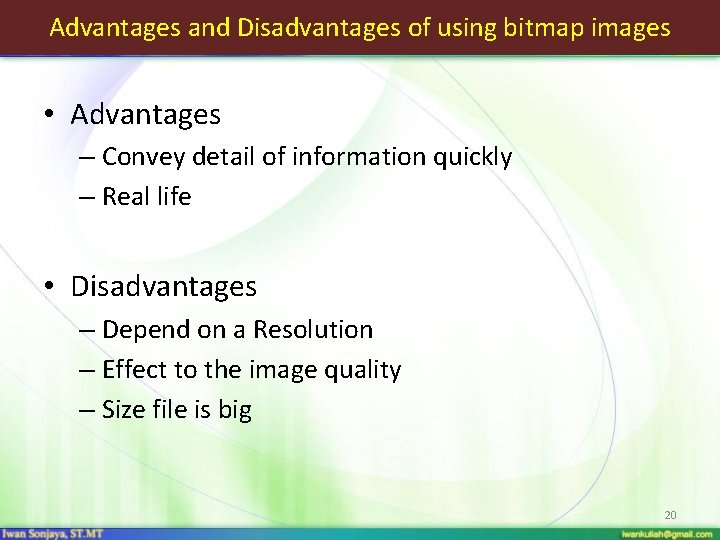 Advantages and Disadvantages of using bitmap images

• Advantages
– Convey detail of information quickly
– Real life

• Disadvantages
– Depend on a Resolution
– Effect to the image quality
– Size file is big

20

Iwan Sonjaya, ST.MT

iwankuliah@gmail.com